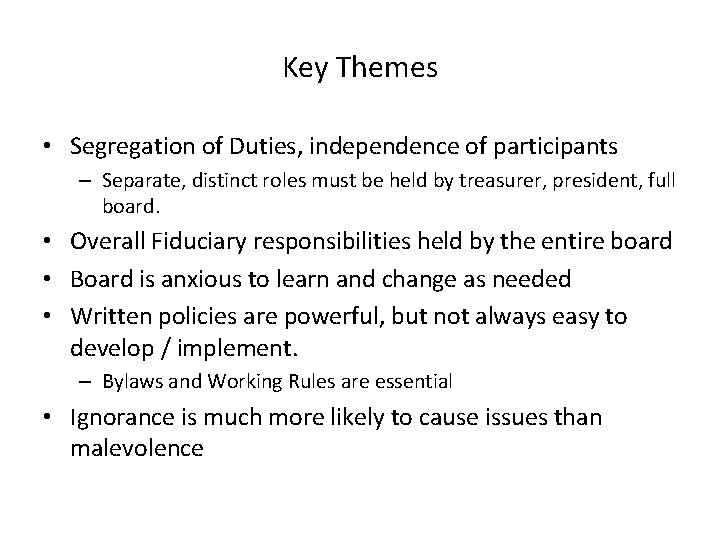 Key Themes

• Segregation of Duties, independence of participants
– Separate, distinct roles must be held by treasurer, president, full board.
• Overall Fiduciary responsibilities held by the entire board
• Board is anxious to learn and change as needed
• Written policies are powerful, but not always easy to develop / implement.
– Bylaws and Working Rules are essential
• Ignorance is much more likely to cause issues than malevolence